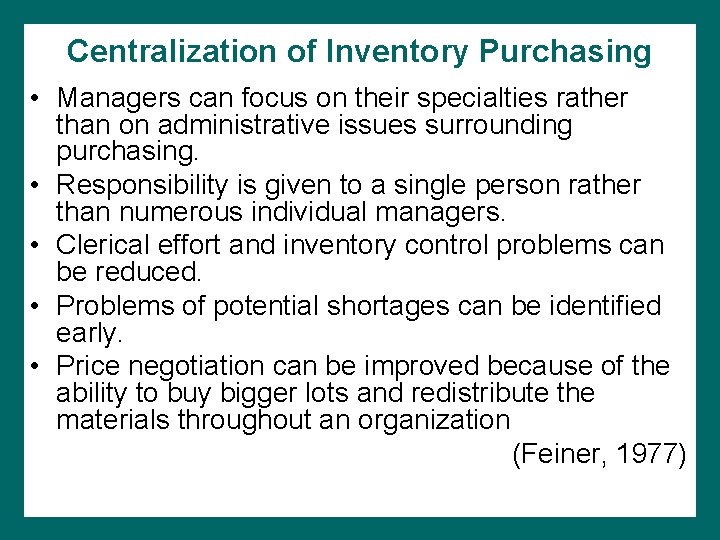 Centralization of Inventory Purchasing

• Managers can focus on their specialties rather than on administrative issues surrounding purchasing.
• Responsibility is given to a single person rather than numerous individual managers.
• Clerical effort and inventory control problems can be reduced.
• Problems of potential shortages can be identified early.
• Price negotiation can be improved because of the ability to buy bigger lots and redistribute the materials throughout an organization

(Feiner, 1977)